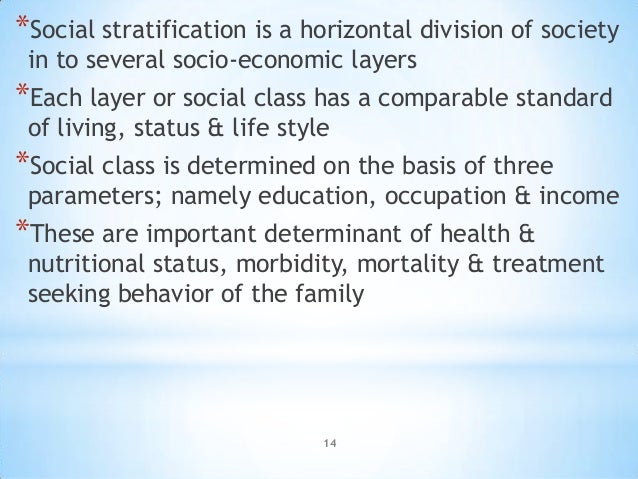 *Social stratification is a horizontal division of society in to several socio-economic layers

*Each layer or social class has a comparable standard of living, status & life style

*Social class is determined on the basis of three parameters; namely education, occupation & income

*These are important determinant of health & nutritional status, morbidity, mortality & treatment seeking behavior of the family

14